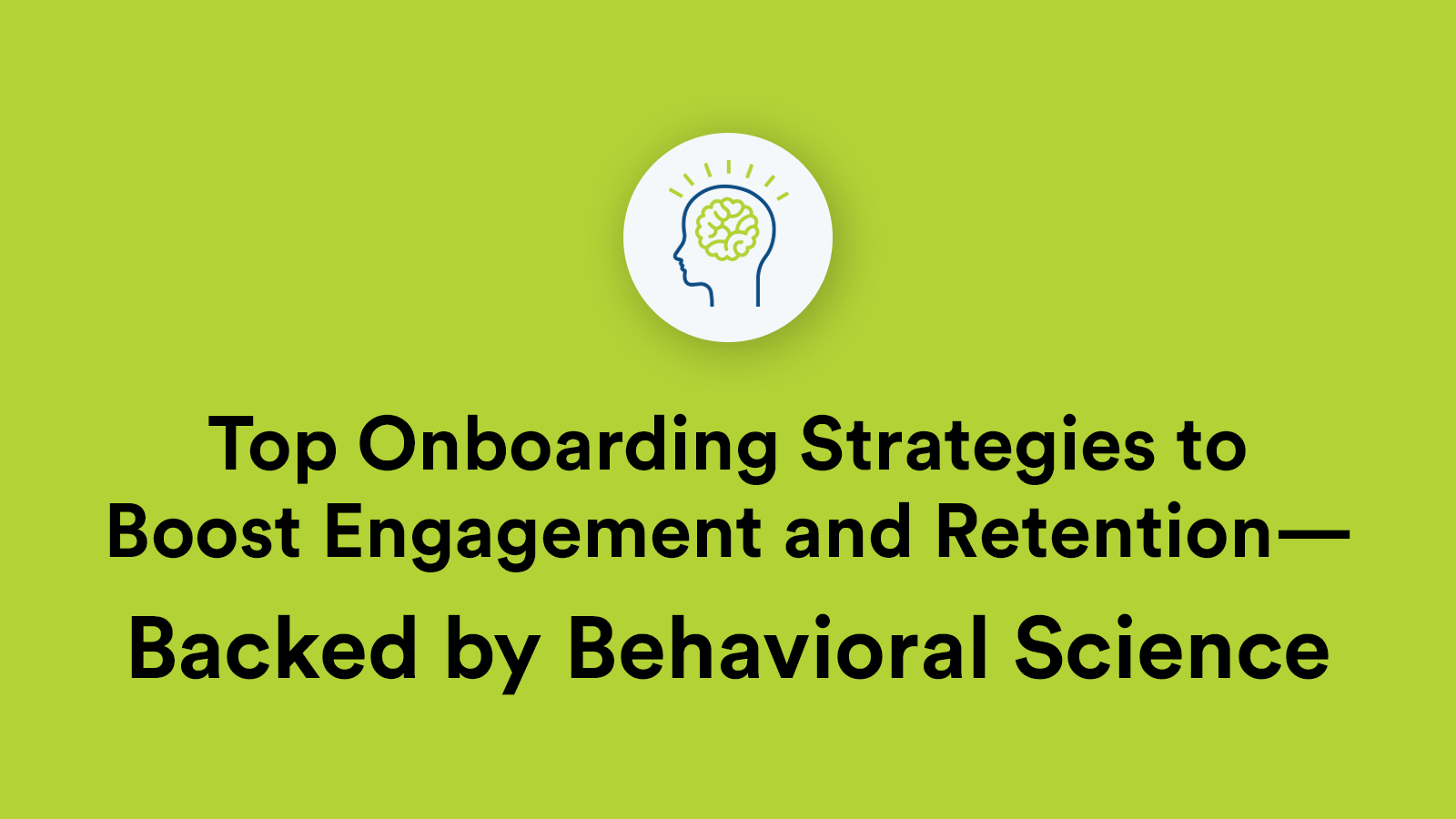 Top Onboarding Strategies to Boost Engagement and Retention—

Backed by Behavioral Science